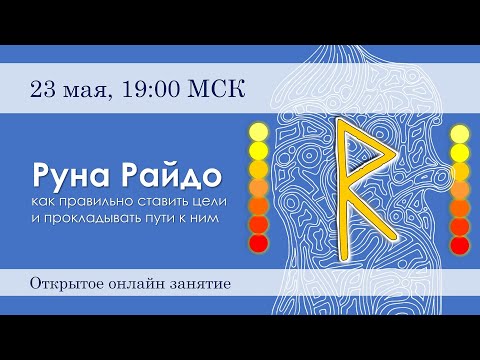 23 мая, 19:00 МСК

Руна Райдо
как правильно ставить цели
и прокладывать пути к ним

Открытое онлайн занятие